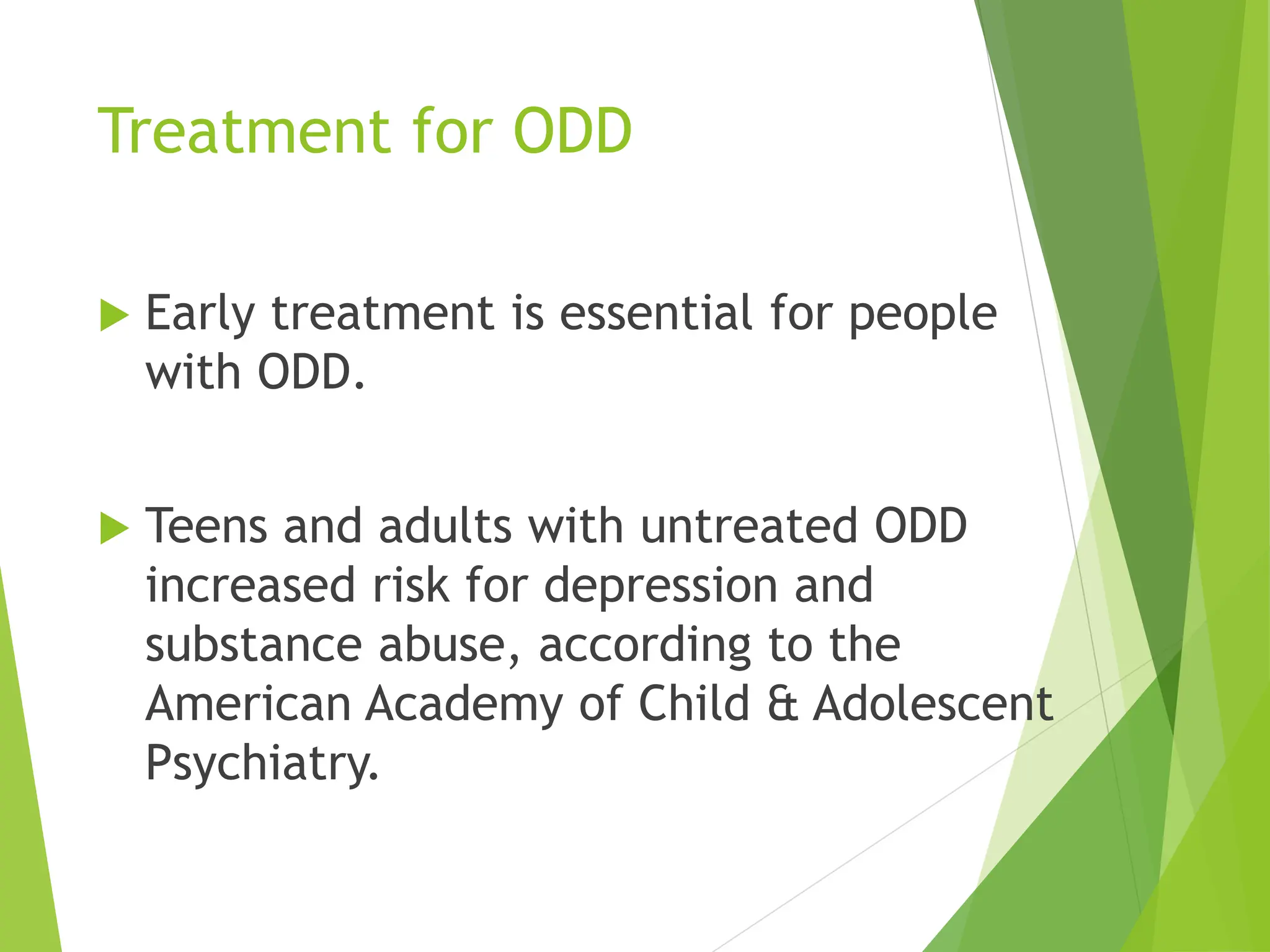 Treatment for ODD

Early treatment is essential for people with ODD.

Teens and adults with untreated ODD increased risk for depression and substance abuse, according to the American Academy of Child & Adolescent Psychiatry.